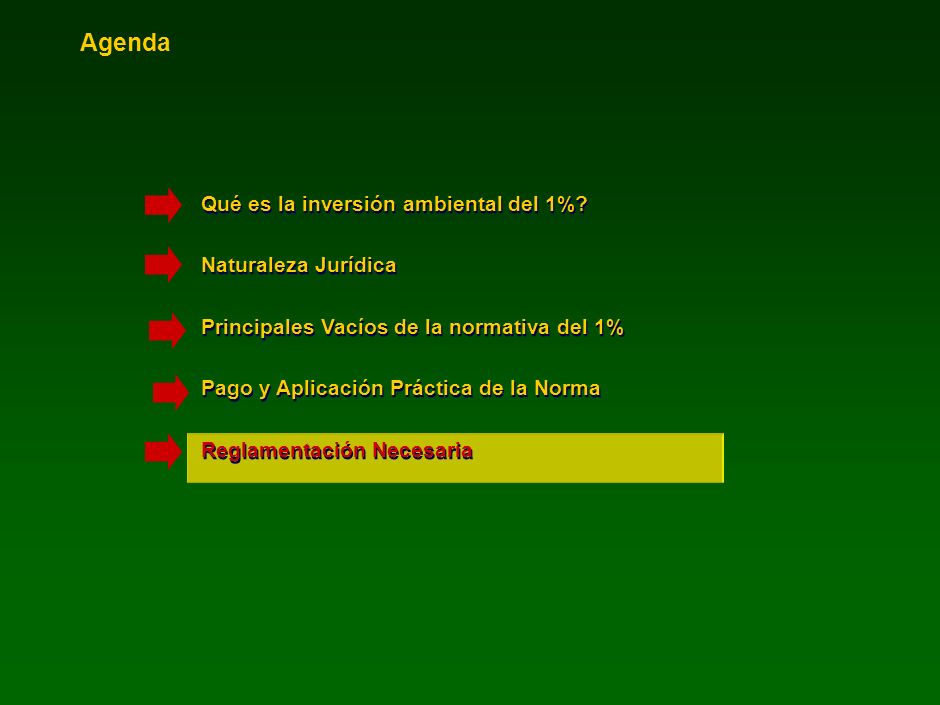 Agenda

Qué es la inversión ambiental del 1%?

Naturaleza Jurídica

Principales Vacíos de la normativa del 1%

Pago y Aplicación Práctica de la Norma

Reglamentación Necesaria